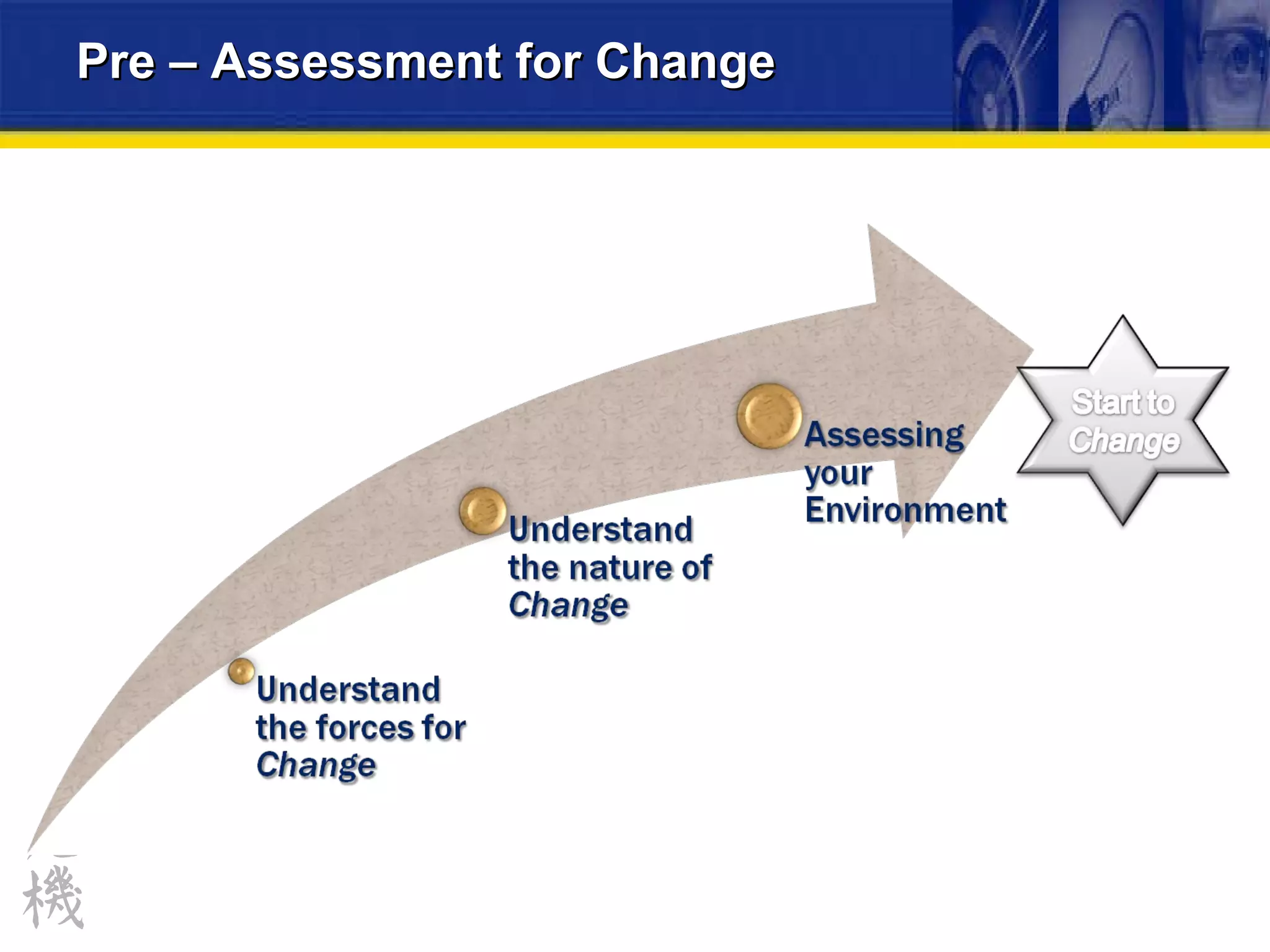 Pre – Assessment for Change

Understand the forces for Change

Understand the nature of Change

Assessing your Environment

Start to Change

機